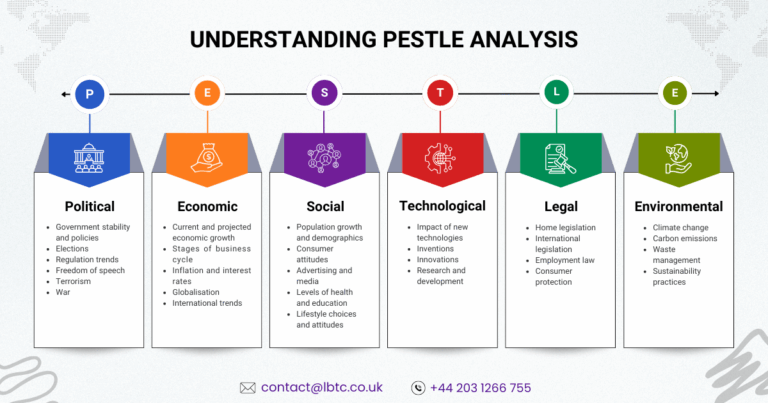 UNDERSTANDING PESTLE ANALYSIS

P E S T L E

Political
- Government stability and policies
- Elections
- Regulation trends
- Freedom of speech
- Terrorism
- War

Economic
- Current and projected economic growth
- Stages of business cycle
- Inflation and interest rates
- Globalisation
- International trends

Social
- Population growth and demographics
- Consumer attitudes
- Advertising and media
- Levels of health and education
- Lifestyle choices and attitudes

Technological
- Impact of new technologies
- Inventions
- Innovations
- Research and development

Legal
- Home legislation
- International legislation
- Employment law
- Consumer protection

Environmental
- Climate change
- Carbon emissions
- Waste management
- Sustainability practices

contact@lbtc.co.uk
+44 203 1266 755